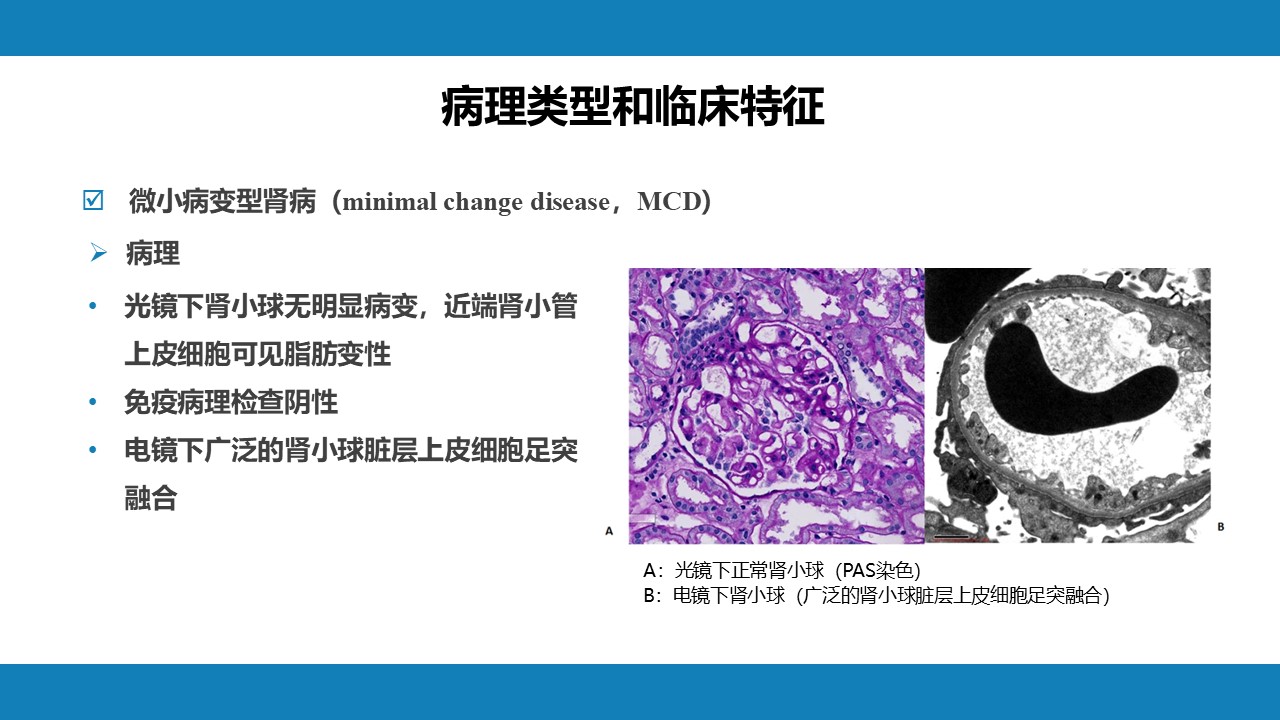 病理类型和临床特征

☑ 微小病变型肾病（minimal change disease，MCD）

➢ 病理

• 光镜下肾小球无明显病变，近端肾小管上皮细胞可见脂肪变性

• 免疫病理检查阴性

• 电镜下广泛的肾小球脏层上皮细胞足突融合

A

B

A：光镜下正常肾小球（PAS染色）
B：电镜下肾小球（广泛的肾小球脏层上皮细胞足突融合）